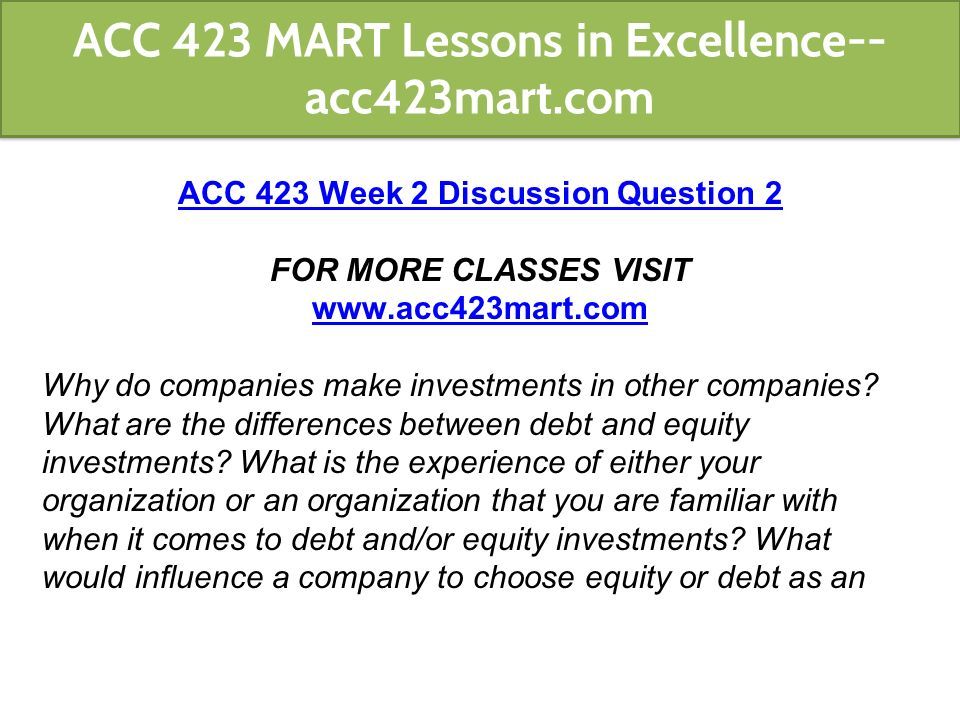 ACC 423 MART Lessons in Excellence--acc423mart.com

ACC 423 Week 2 Discussion Question 2

FOR MORE CLASSES VISIT
www.acc423mart.com

Why do companies make investments in other companies? What are the differences between debt and equity investments? What is the experience of either your organization or an organization that you are familiar with when it comes to debt and/or equity investments? What would influence a company to choose equity or debt as an